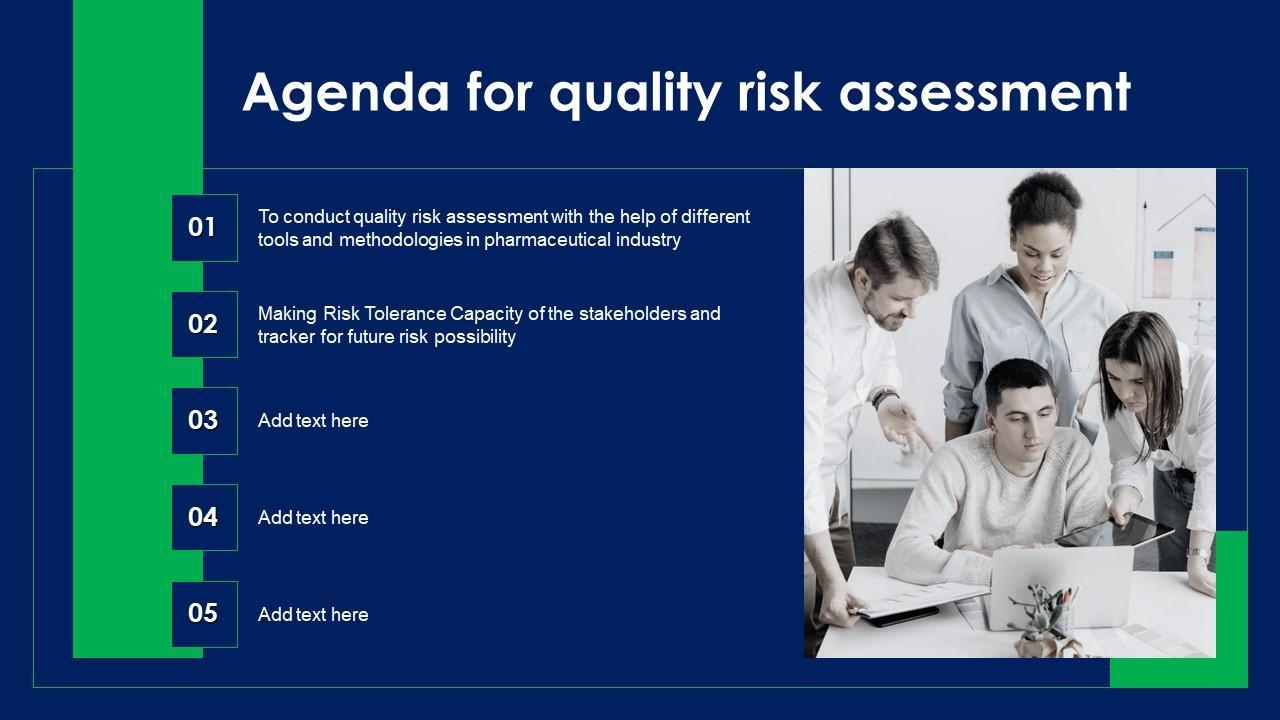 Agenda for quality risk assessment

01
To conduct quality risk assessment with the help of different tools and methodologies in pharmaceutical industry

02
Making Risk Tolerance Capacity of the stakeholders and tracker for future risk possibility

03
Add text here

04
Add text here

05
Add text here